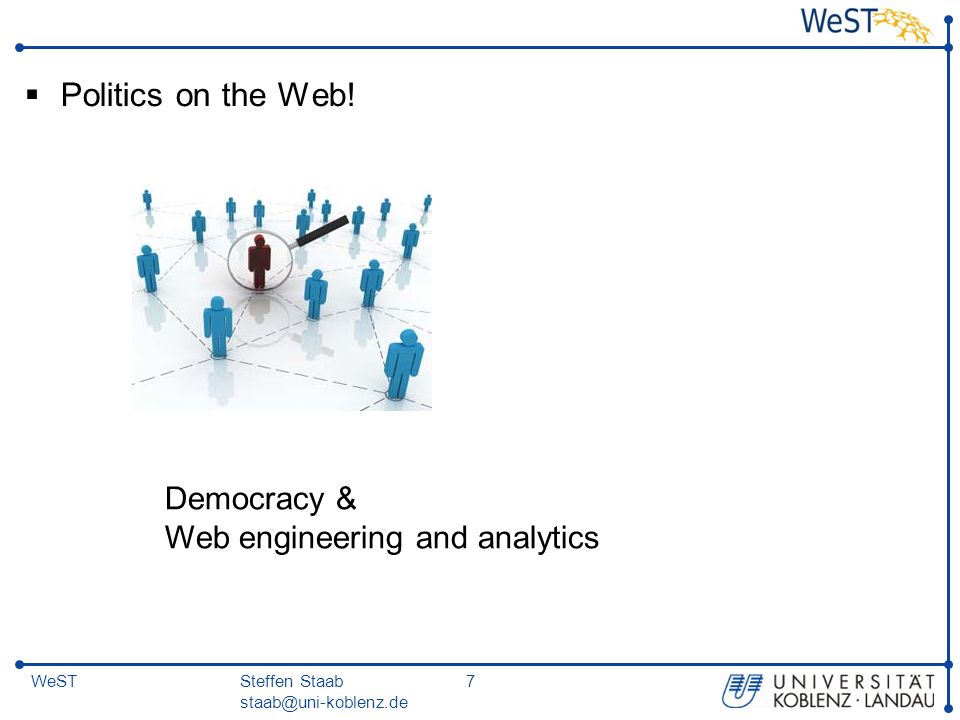 WeST

▪ Politics on the Web!

Democracy &
Web engineering and analytics

WeST

Steffen Staab
staab@uni-koblenz.de

7

UNIVERSITÄT
KOBLENZ · LANDAU